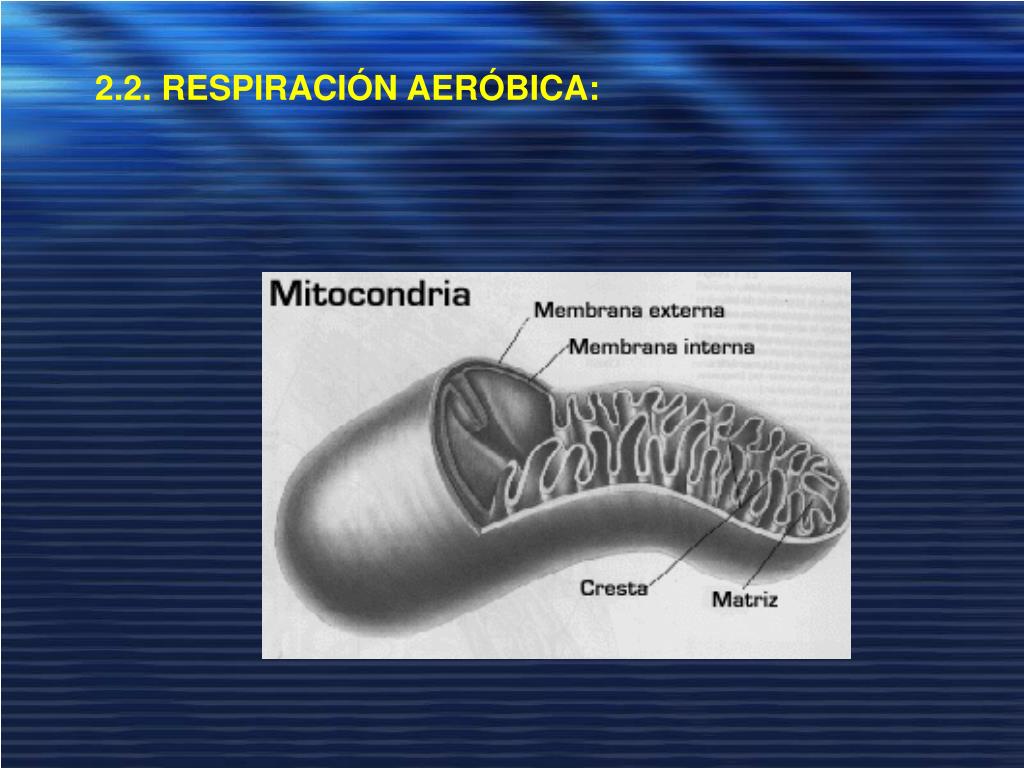 2.2. RESPIRACIÓN AERÓBICA:

Mitocondria

Membrana externa

Membrana interna

Cresta

Matriz